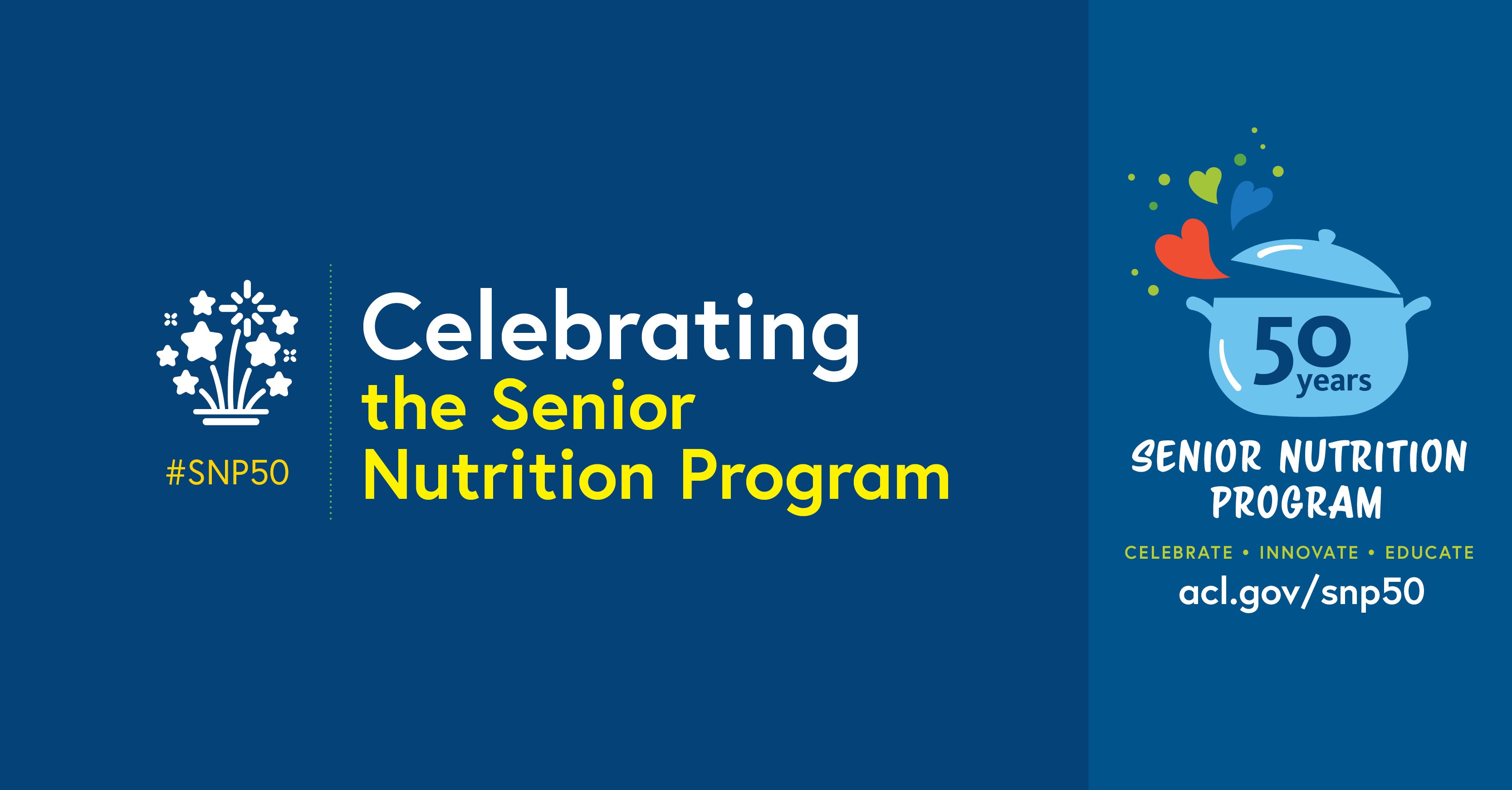 #SNP50

Celebrating
the Senior
Nutrition Program

50 years

SENIOR NUTRITION PROGRAM

CELEBRATE • INNOVATE • EDUCATE

acl.gov/snp50